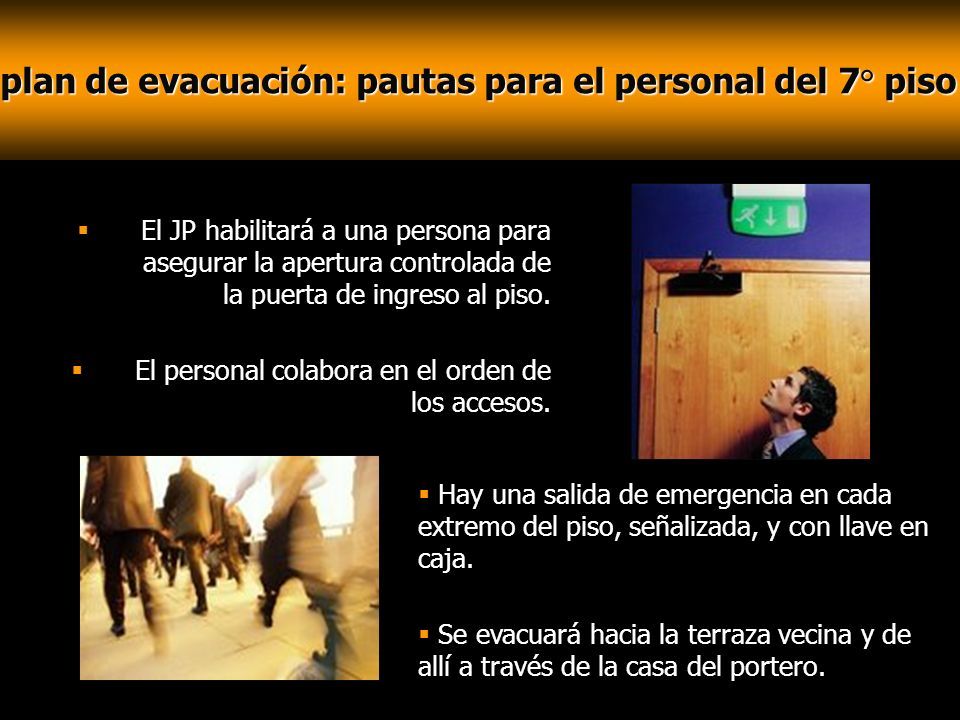 plan de evacuación: pautas para el personal del 7° piso

▪ El JP habilitará a una persona para asegurar la apertura controlada de la puerta de ingreso al piso.

▪ El personal colabora en el orden de los accesos.

▪ Hay una salida de emergencia en cada extremo del piso, señalizada, y con llave en caja.

▪ Se evacuará hacia la terraza vecina y de allí a través de la casa del portero.